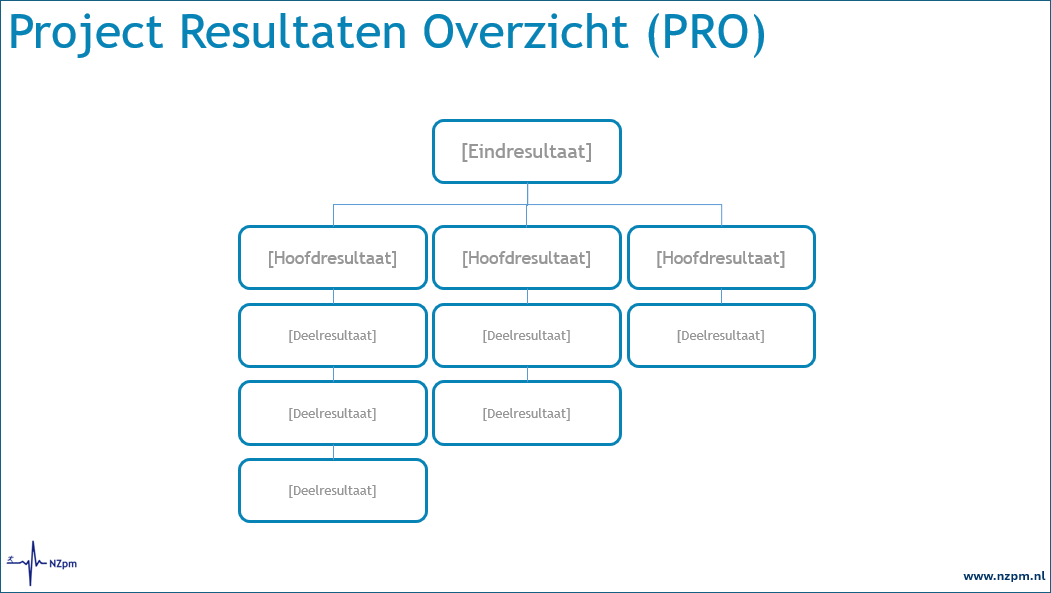 Project Resultaten Overzicht (PRO)

[Eindresultaat]

[Hoofdresultaat]

[Deelresultaat]

[Deelresultaat]

[Deelresultaat]

[Hoofdresultaat]

[Deelresultaat]

[Deelresultaat]

[Hoofdresultaat]

[Deelresultaat]

NZpm

www.nzpm.nl